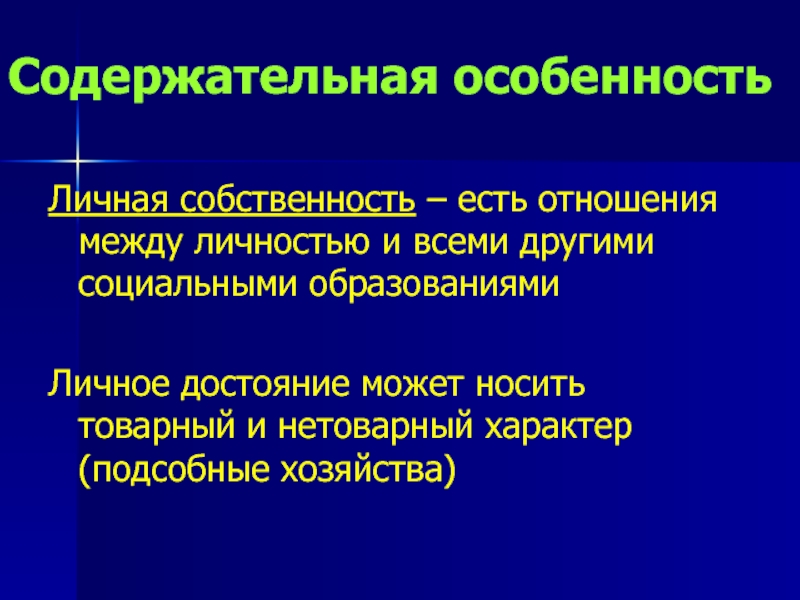 Содержательная особенность

Личная собственность – есть отношения между личностью и всеми другими социальными образованиями

Личное достояние может носить товарный и нетоварный характер (подсобные хозяйства)